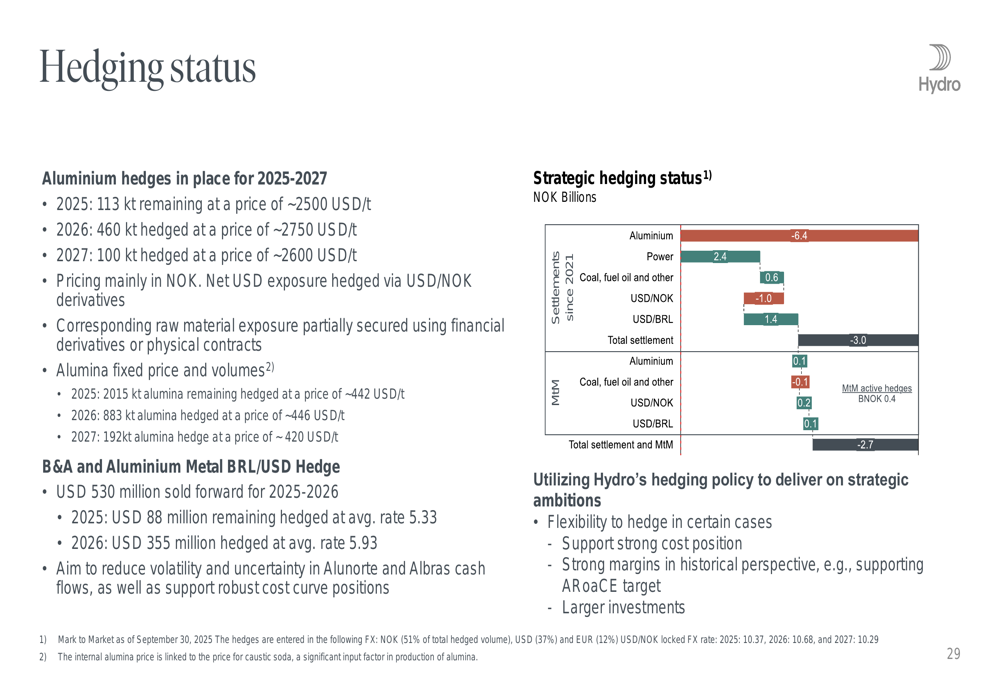 Hedging status

Hydro

Aluminium hedges in place for 2025-2027
• 2025: 113 kt remaining at a price of ~2500 USD/t
• 2026: 460 kt hedged at a price of ~2750 USD/t
• 2027: 100 kt hedged at a price of ~2600 USD/t
• Pricing mainly in NOK. Net USD exposure hedged via USD/NOK derivatives
• Corresponding raw material exposure partially secured using financial derivatives or physical contracts
• Alumina fixed price and volumes$^{2)}$
• 2025: 2015 kt alumina remaining hedged at a price of ~442 USD/t
• 2026: 883 kt alumina hedged at a price of ~446 USD/t
• 2027: 192kt alumina hedge at a price of ~ 420 USD/t

B&A and Aluminium Metal BRL/USD Hedge
• USD 530 million sold forward for 2025-2026
• 2025: USD 88 million remaining hedged at avg. rate 5.33
• 2026: USD 355 million hedged at avg. rate 5.93
• Aim to reduce volatility and uncertainty in Alunorte and Albras cash flows, as well as support robust cost curve positions

Strategic hedging status$^{1)}$
NOK Billions

Settlements since 2021
Aluminium -6.4
Power 2.4
Coal, fuel oil and other 0.6
USD/NOK -1.0
USD/BRL 1.4
Total settlement -3.0
MtM
Aluminium 0.1
Coal, fuel oil and other -0.1
USD/NOK 0.2
USD/BRL 0.1
MtM active hedges BNOK 0.4
Total settlement and MtM -2.7

Utilizing Hydro's hedging policy to deliver on strategic ambitions
• Flexibility to hedge in certain cases
- Support strong cost position
- Strong margins in historical perspective, e.g., supporting ARoaCE target
- Larger investments

1) Mark to Market as of September 30, 2025 The hedges are entered in the following FX: NOK (51% of total hedged volume), USD (37%) and EUR (12%) USD/NOK locked FX rate: 2025: 10.37, 2026: 10.68, and 2027: 10.29
2) The internal alumina price is linked to the price for caustic soda, a significant input factor in production of alumina.

29